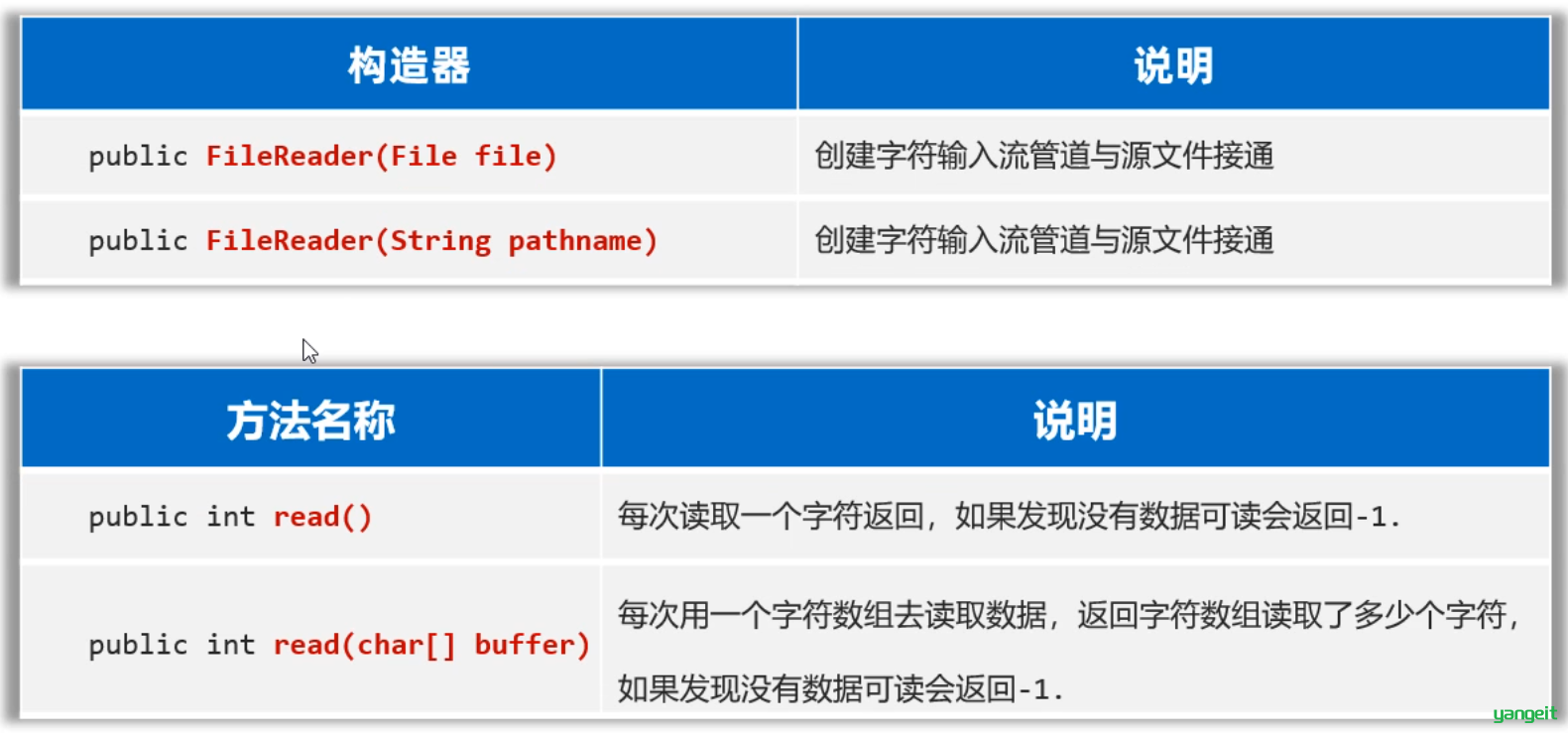 | 构造器 | 说明 |
|---|---|
| public FileReader(File file) | 创建字符输入流管道与源文件接通 |
| public FileReader(String pathname) | 创建字符输入流管道与源文件接通 |

| 方法名称 | 说明 |
|---|---|
| public int read() | 每次读取一个字符返回，如果发现没有数据可读会返回-1. |
| public int read(char[] buffer) | 每次用一个字符数组去读取数据，返回字符数组读取了多少个字符，如果发现没有数据可读会返回-1. |

yangeit